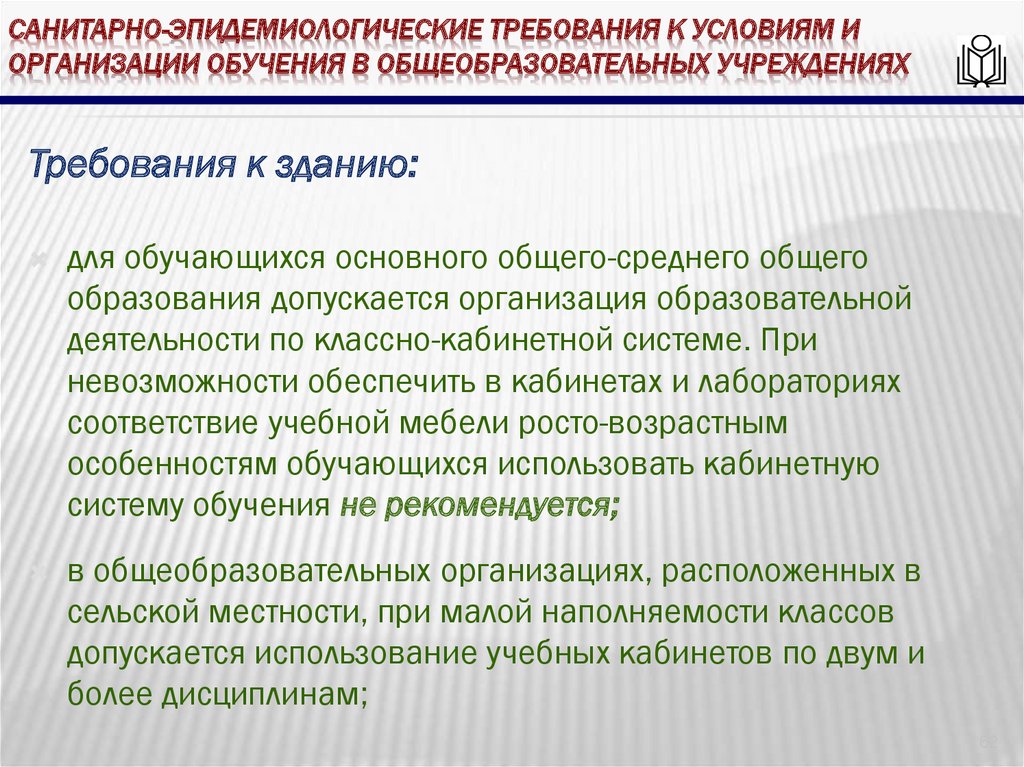 САНИТАРНО-ЭПИДЕМИОЛОГИЧЕСКИЕ ТРЕБОВАНИЯ К УСЛОВИЯМ И ОРГАНИЗАЦИИ ОБУЧЕНИЯ В ОБЩЕОБРАЗОВАТЕЛЬНЫХ УЧРЕЖДЕНИЯХ

Требования к зданию:

для обучающихся основного общего-среднего общего образования допускается организация образовательной деятельности по классно-кабинетной системе. При невозможности обеспечить в кабинетах и лабораториях соответствие учебной мебели росто-возрастным особенностям обучающихся использовать кабинетную систему обучения не рекомендуется;

в общеобразовательных организациях, расположенных в сельской местности, при малой наполняемости классов допускается использование учебных кабинетов по двум и более дисциплинам;

62